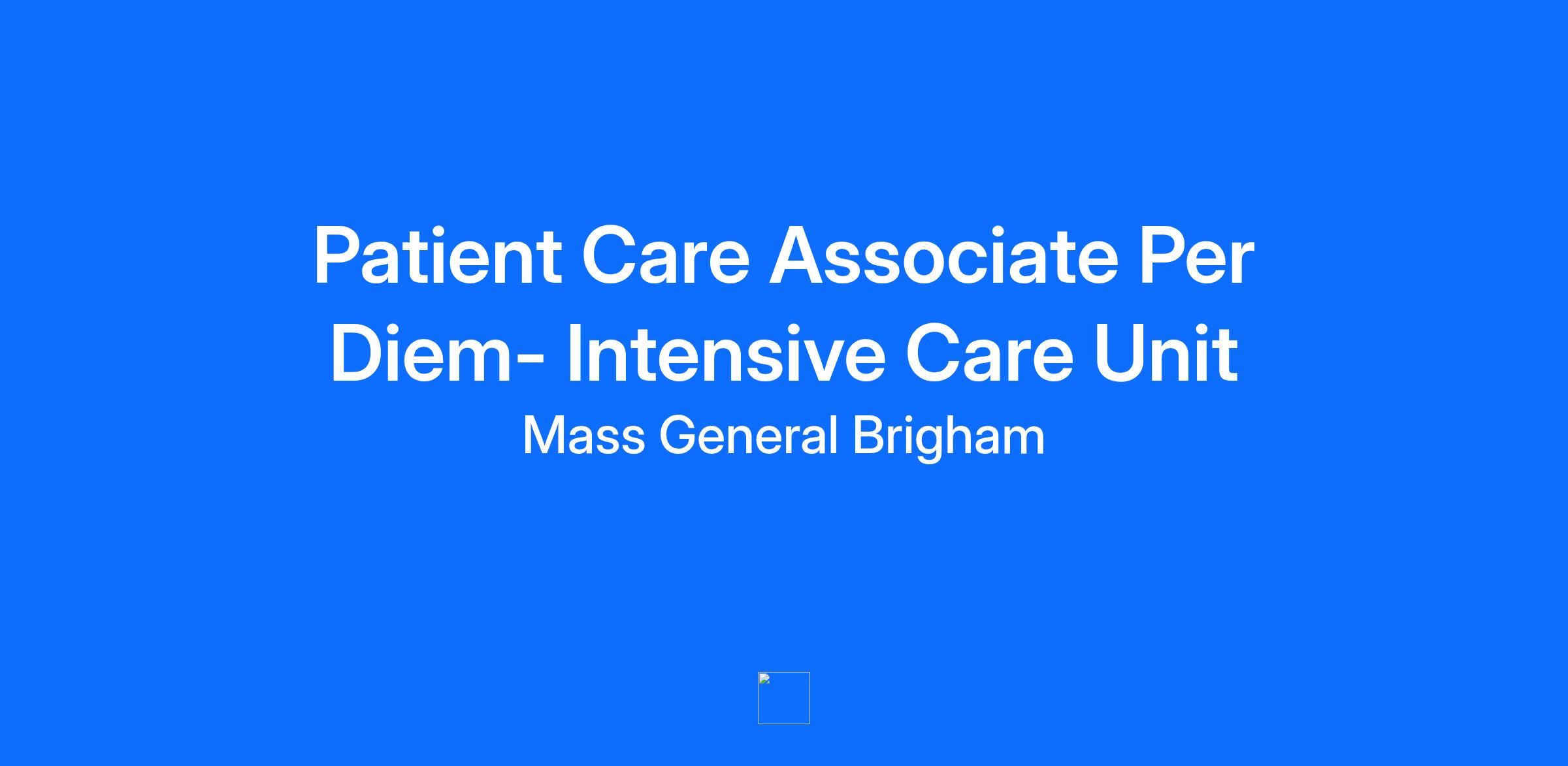 Patient Care Associate Per Diem- Intensive Care Unit

Mass General Brigham